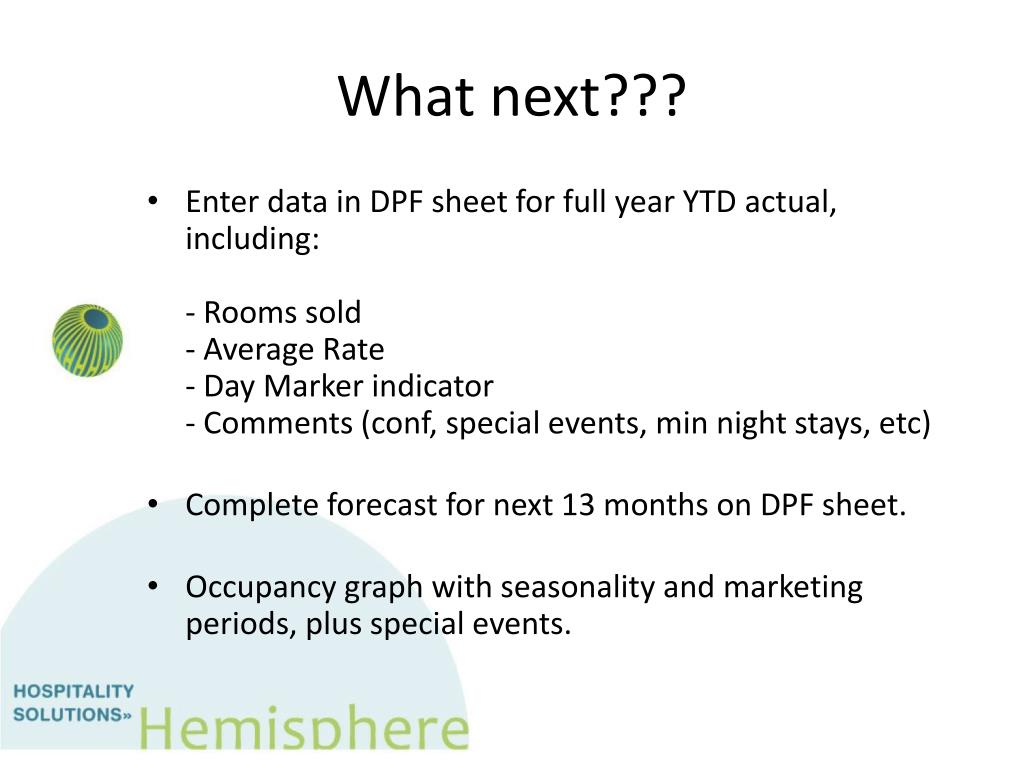 What next???

• Enter data in DPF sheet for full year YTD actual, including:

- Rooms sold
- Average Rate
- Day Marker indicator
- Comments (conf, special events, min night stays, etc)

• Complete forecast for next 13 months on DPF sheet.

• Occupancy graph with seasonality and marketing periods, plus special events.

HOSPITALITY SOLUTIONS» Hemisphere